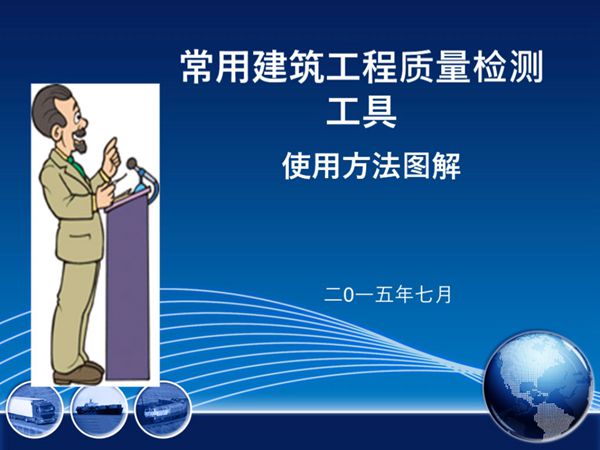 常用建筑工程质量检测工具

使用方法图解

二0一五年七月